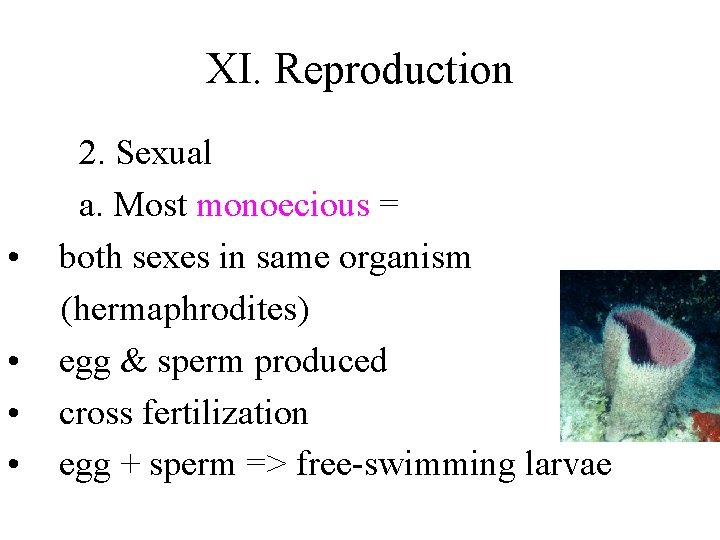 XI. Reproduction

2. Sexual

a. Most monoecious =

• both sexes in same organism (hermaphrodites)
• egg & sperm produced
• cross fertilization
• egg + sperm => free-swimming larvae